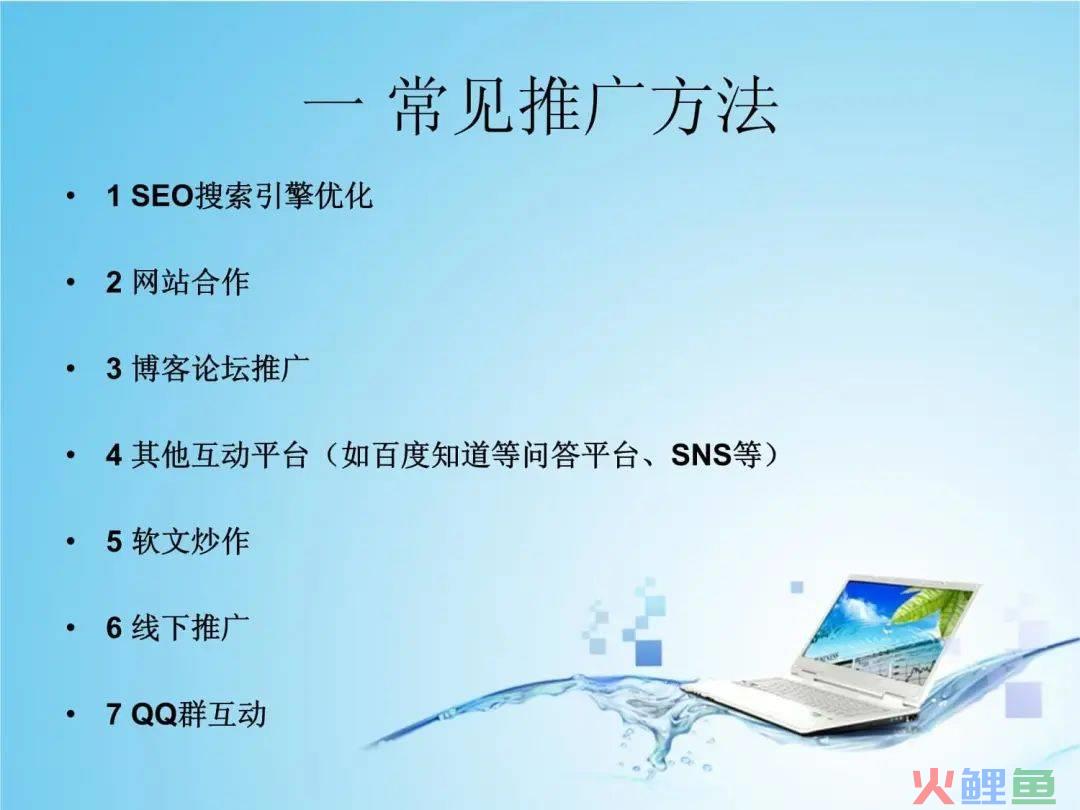 一 常见推广方法

• 1 SEO搜索引擎优化

• 2 网站合作

• 3 博客论坛推广

• 4 其他互动平台（如百度知道等问答平台、SNS等）

• 5 软文炒作

• 6 线下推广

• 7 QQ群互动

火鲤鱼